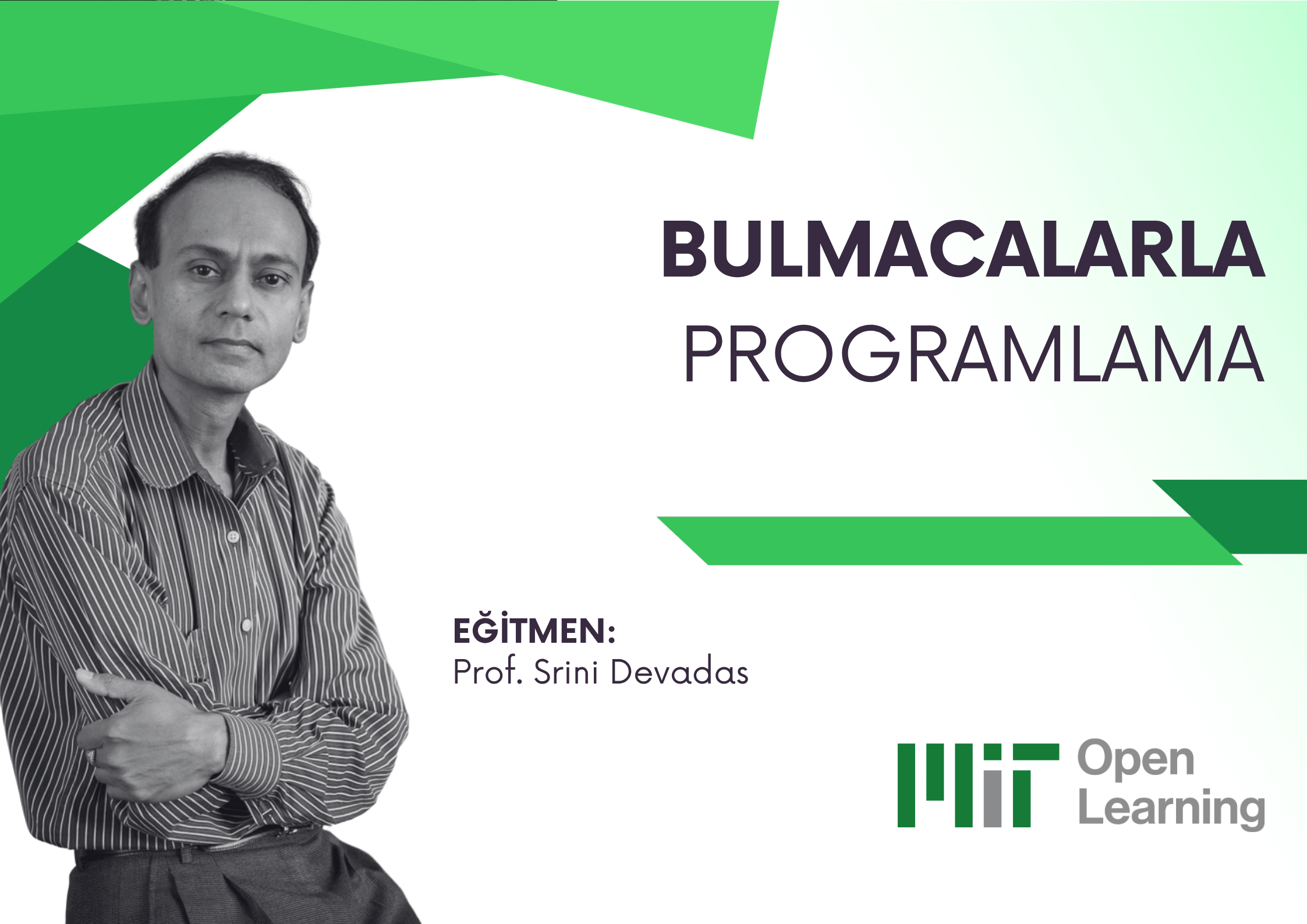 BULMACALARLA
PROGRAMLAMA

EĞİTMEN:
Prof. Srini Devadas

MIT Open Learning